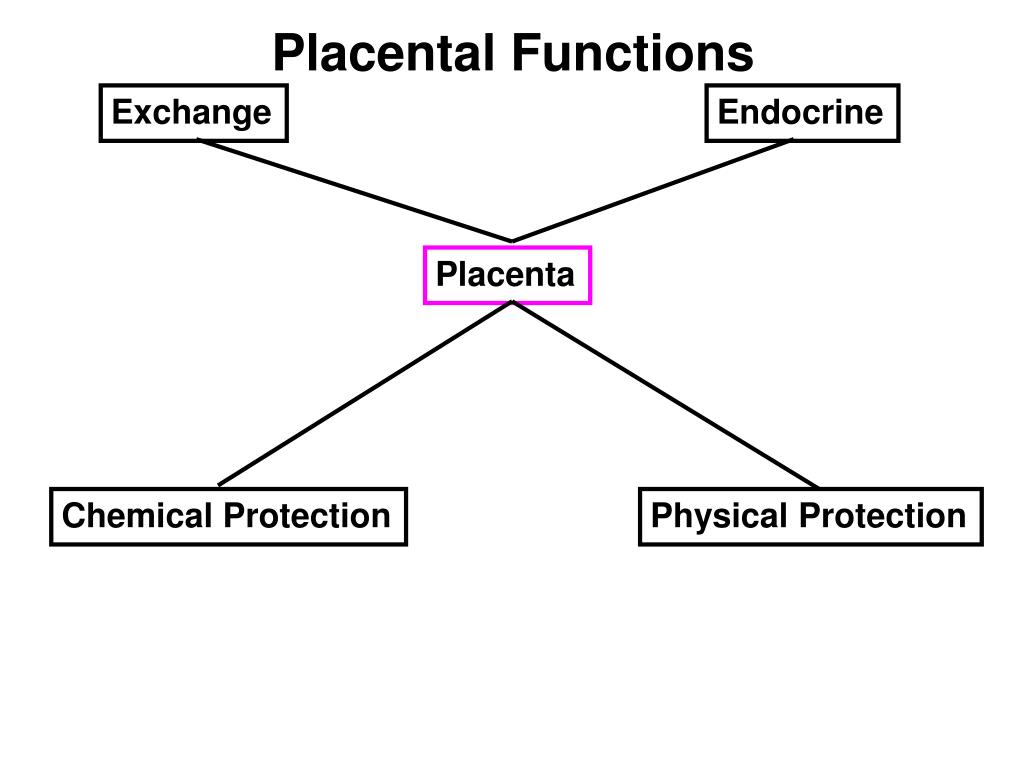 Placental Functions

Exchange

Endocrine

Placenta

Chemical Protection

Physical Protection